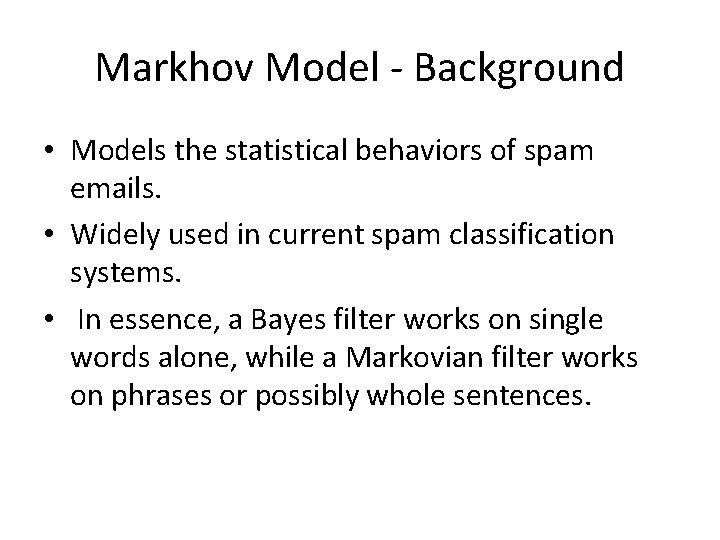 Markhov Model - Background

• Models the statistical behaviors of spam emails.

• Widely used in current spam classification systems.

• In essence, a Bayes filter works on single words alone, while a Markovian filter works on phrases or possibly whole sentences.